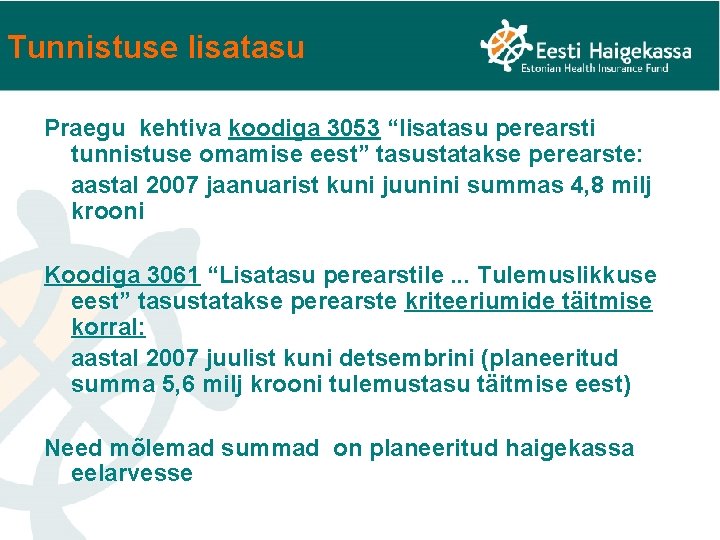 Tunnistuse lisatasu

Eesti Haigekassa
Estonian Health Insurance Fund

Praegu kehtiva koodiga 3053 “lisatasu perearsti tunnistuse omamise eest” tasustatakse perearste:

aastal 2007 jaanuarist kuni juunini summas 4,8 milj krooni

Koodiga 3061 “Lisatasu perearstile ... Tulemuslikkuse eest” tasustatakse perearste kriteeriumide täitmise korral:

aastal 2007 juulist kuni detsembrini (planeeritud summa 5,6 milj krooni tulemustasu täitmise eest)

Need mõlemad summad on planeeritud haigekassa eelarvesse